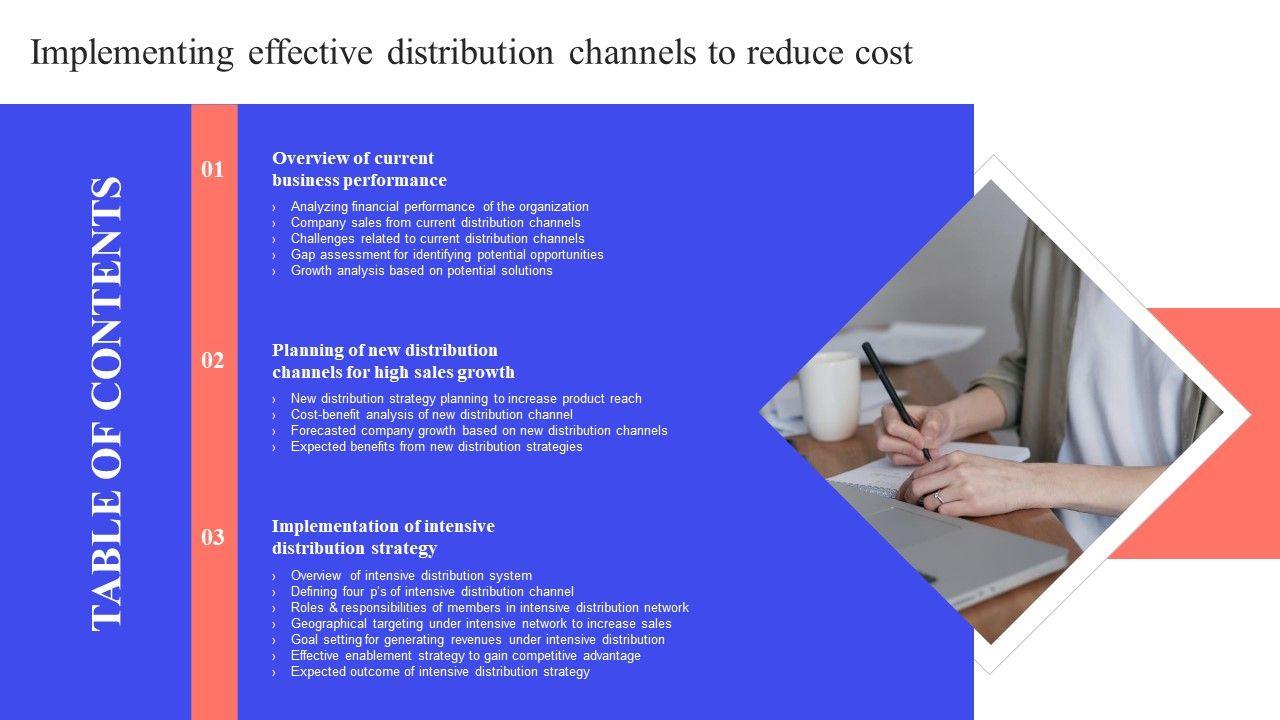 Implementing effective distribution channels to reduce cost

TABLE OF CONTENTS

01

Overview of current business performance

› Analyzing financial performance of the organization
› Company sales from current distribution channels
› Challenges related to current distribution channels
› Gap assessment for identifying potential opportunities
› Growth analysis based on potential solutions

02

Planning of new distribution channels for high sales growth

› New distribution strategy planning to increase product reach
› Cost-benefit analysis of new distribution channel
› Forecasted company growth based on new distribution channels
› Expected benefits from new distribution strategies

03

Implementation of intensive distribution strategy

› Overview of intensive distribution system
› Defining four p's of intensive distribution channel
› Roles & responsibilities of members in intensive distribution network
› Geographical targeting under intensive network to increase sales
› Goal setting for generating revenues under intensive distribution
› Effective enablement strategy to gain competitive advantage
› Expected outcome of intensive distribution strategy